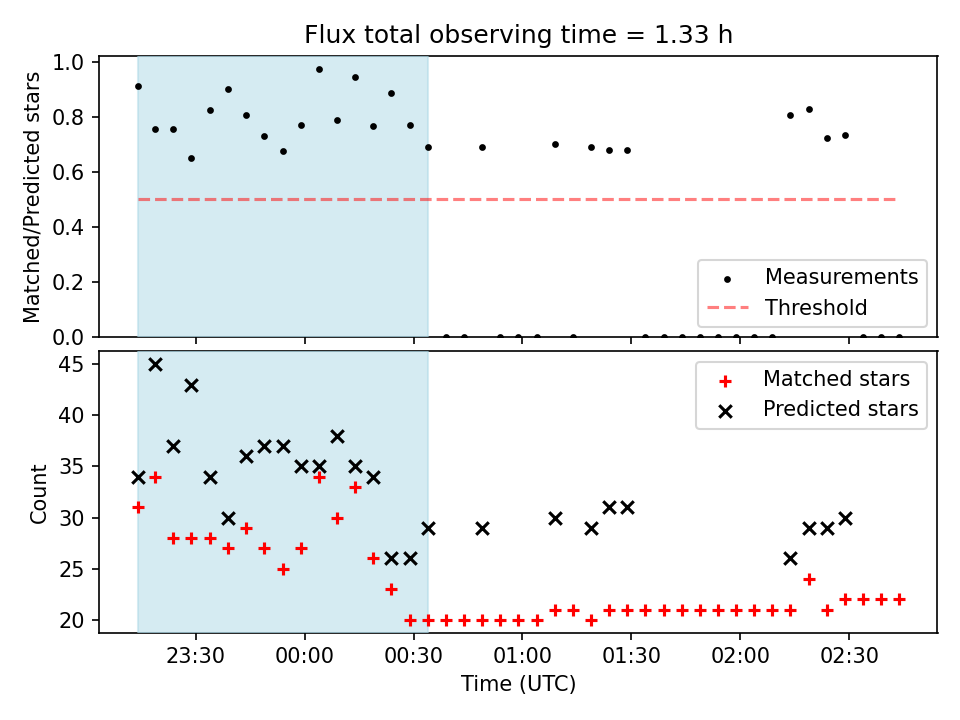 Flux total observing time = 1.33 h

Matched/Predicted stars

1.0
0.8
0.6
0.4
0.2
0.0

Measurements
Threshold

Count

45
40
35
30
25
20

Matched stars
Predicted stars

23:30
00:00
00:30
01:00
01:30
02:00
02:30

Time (UTC)